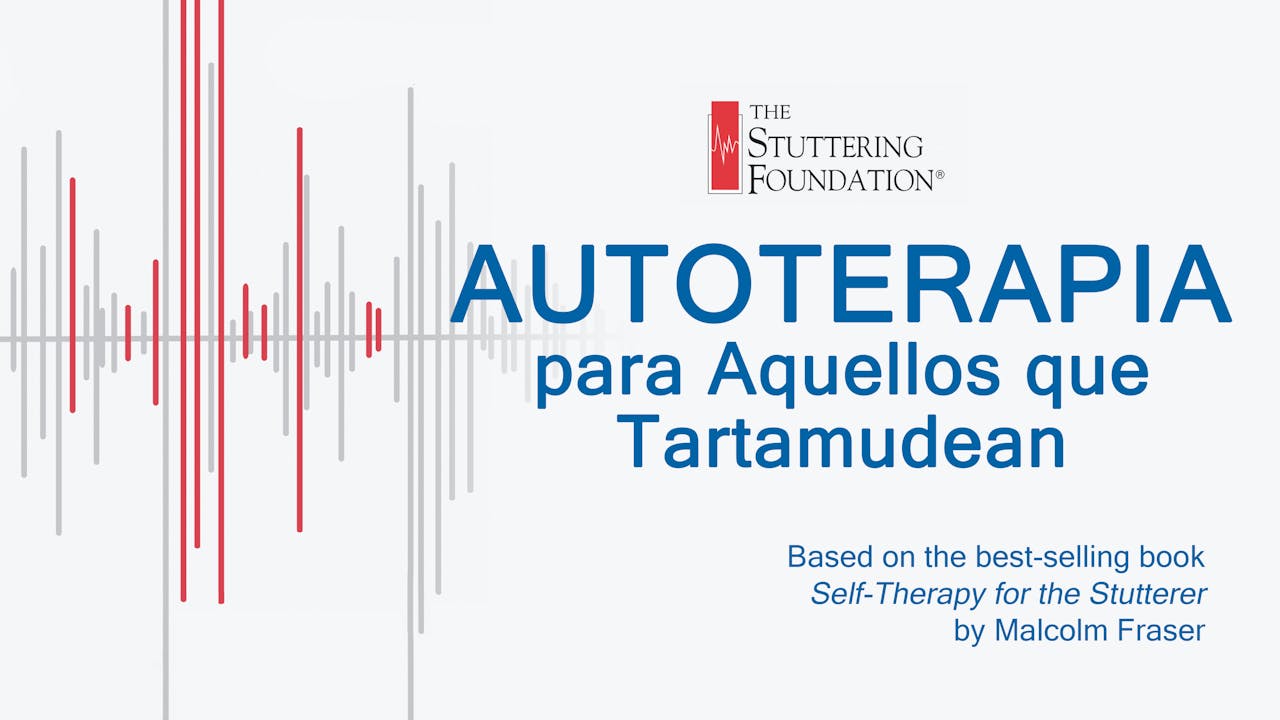 THE STUTTERING FOUNDATION®

AUTOTERAPIA
para Aquellos que Tartamudean

Based on the best-selling book
Self-Therapy for the Stutterer
by Malcolm Fraser